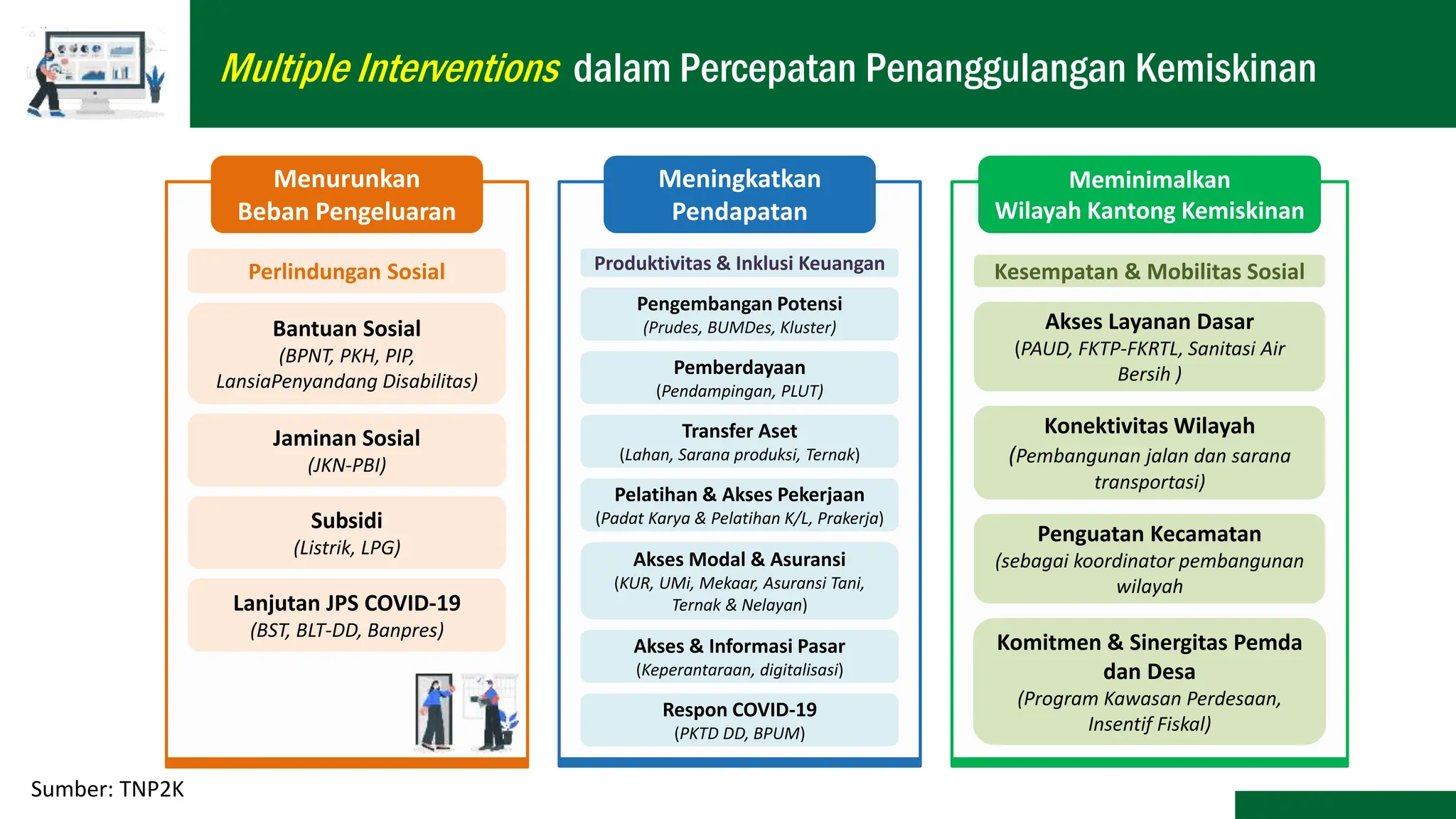 Multiple Interventions dalam Percepatan Penanggulangan Kemiskinan

Menurunkan Beban Pengeluaran

Perlindungan Sosial

Bantuan Sosial
(BPNT, PKH, PIP, LansiaPenyandang Disabilitas)

Jaminan Sosial
(JKN-PBI)

Subsidi
(Listrik, LPG)

Lanjutan JPS COVID-19
(BST, BLT-DD, Banpres)

Meningkatkan Pendapatan

Produktivitas & Inklusi Keuangan

Pengembangan Potensi
(Prudes, BUMDes, Kluster)

Pemberdayaan
(Pendampingan, PLUT)

Transfer Aset
(Lahan, Sarana produksi, Ternak)

Pelatihan & Akses Pekerjaan
(Padat Karya & Pelatihan K/L, Prakerja)

Akses Modal & Asuransi
(KUR, UMi, Mekaar, Asuransi Tani, Ternak & Nelayan)

Akses & Informasi Pasar
(Keperantaraan, digitalisasi)

Respon COVID-19
(PKTD DD, BPUM)

Meminimalkan Wilayah Kantong Kemiskinan

Kesempatan & Mobilitas Sosial

Akses Layanan Dasar
(PAUD, FKTP-FKRTL, Sanitasi Air Bersih )

Konektivitas Wilayah
(Pembangunan jalan dan sarana transportasi)

Penguatan Kecamatan
(sebagai koordinator pembangunan wilayah

Komitmen & Sinergitas Pemda dan Desa
(Program Kawasan Perdesaan, Insentif Fiskal)

Sumber: TNP2K